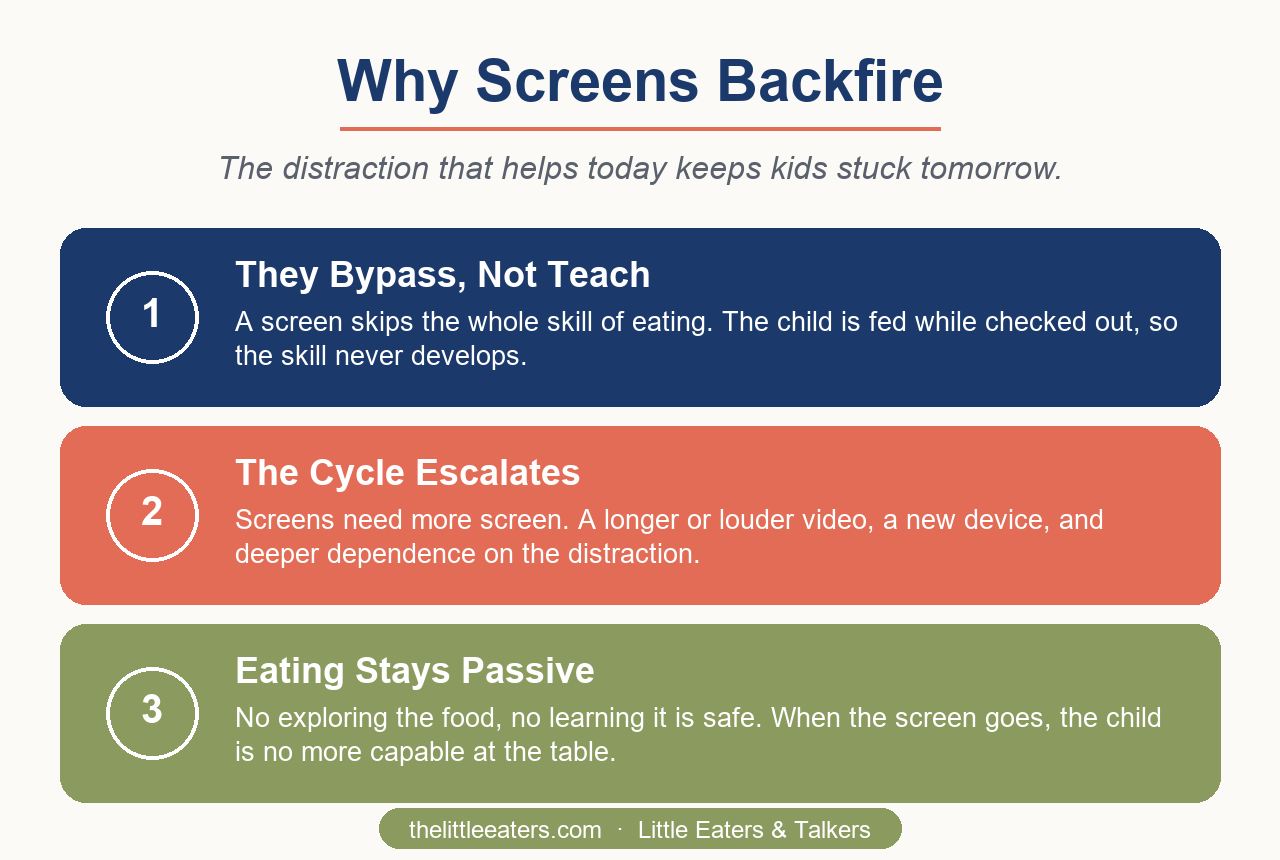 Why Screens Backfire

The distraction that helps today keeps kids stuck tomorrow.

1
They Bypass, Not Teach
A screen skips the whole skill of eating. The child is fed while checked out, so the skill never develops.

2
The Cycle Escalates
Screens need more screen. A longer or louder video, a new device, and deeper dependence on the distraction.

3
Eating Stays Passive
No exploring the food, no learning it is safe. When the screen goes, the child is no more capable at the table.

thelittleeaters.com · Little Eaters & Talkers